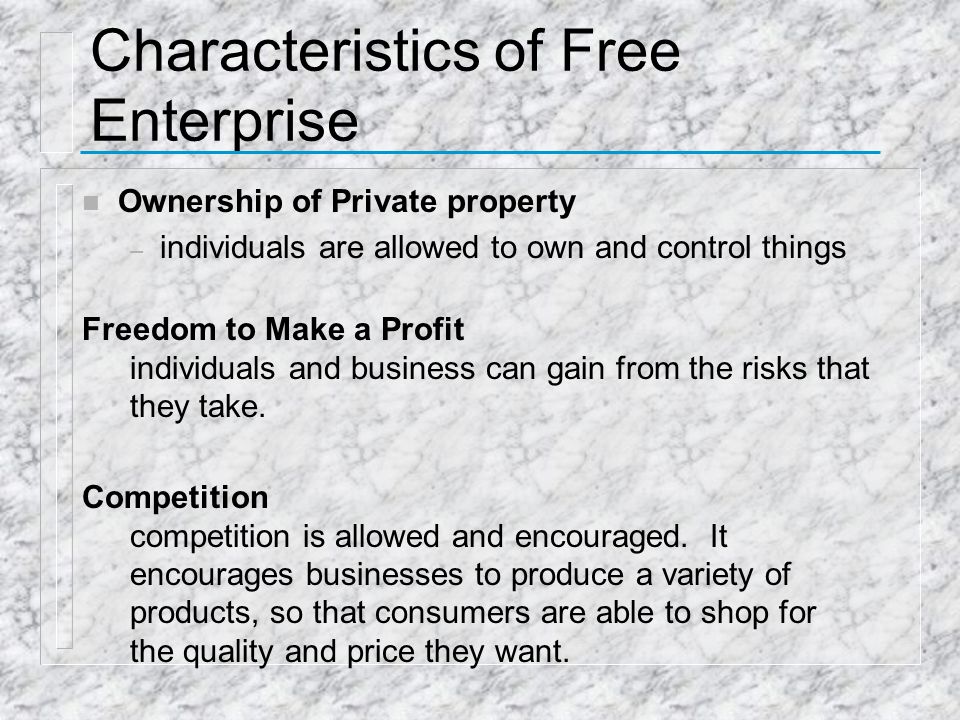 Characteristics of Free Enterprise

Ownership of Private property

– individuals are allowed to own and control things

Freedom to Make a Profit

individuals and business can gain from the risks that they take.

Competition

competition is allowed and encouraged. It encourages businesses to produce a variety of products, so that consumers are able to shop for the quality and price they want.